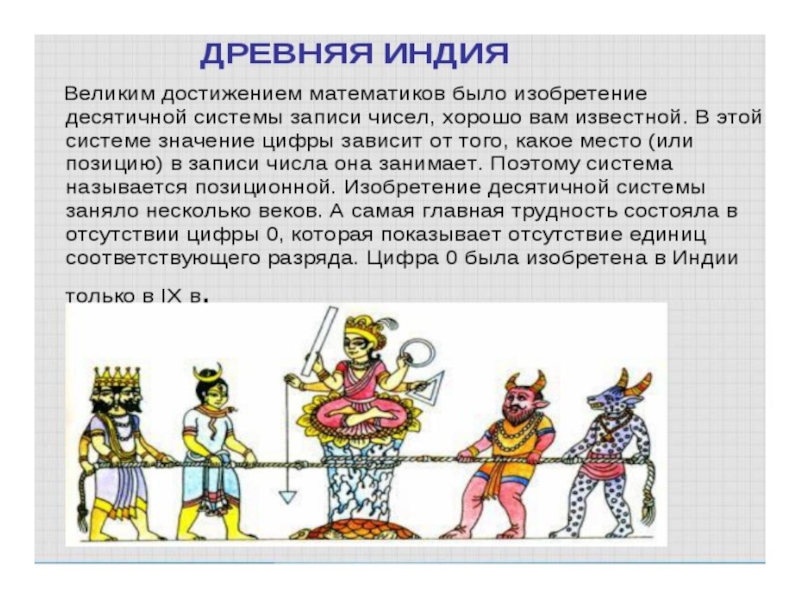 ДРЕВНЯЯ ИНДИЯ

Великим достижением математиков было изобретение десятичной системы записи чисел, хорошо вам известной. В этой системе значение цифры зависит от того, какое место (или позицию) в записи числа она занимает. Поэтому система называется позиционной. Изобретение десятичной системы заняло несколько веков. А самая главная трудность состояла в отсутствии цифры 0, которая показывает отсутствие единиц соответствующего разряда. Цифра 0 была изобретена в Индии

только в IX в.